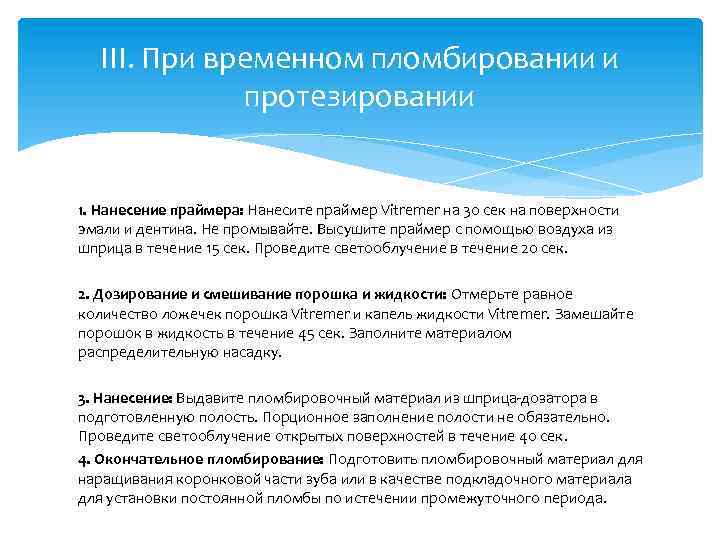 III. При временном пломбировании и протезировании

1. Нанесение праймера: Нанесите праймер Vitremer на 30 сек на поверхности эмали и дентина. Не промывайте. Высушите праймер с помощью воздуха из шприца в течение 15 сек. Проведите светооблучение в течение 20 сек.

2. Дозирование и смешивание порошка и жидкости: Отмерьте равное количество ложечек порошка Vitremer и капель жидкости Vitremer. Замешайте порошок в жидкость в течение 45 сек. Заполните материалом распределительную насадку.

3. Нанесение: Выдавите пломбировочный материал из шприца-дозатора в подготовленную полость. Порционное заполнение полости не обязательно. Проведите светооблучение открытых поверхностей в течение 40 сек.

4. Окончательное пломбирование: Подготовить пломбировочный материал для наращивания коронковой части зуба или в качестве подкладочного материала для установки постоянной пломбы по истечении промежуточного периода.